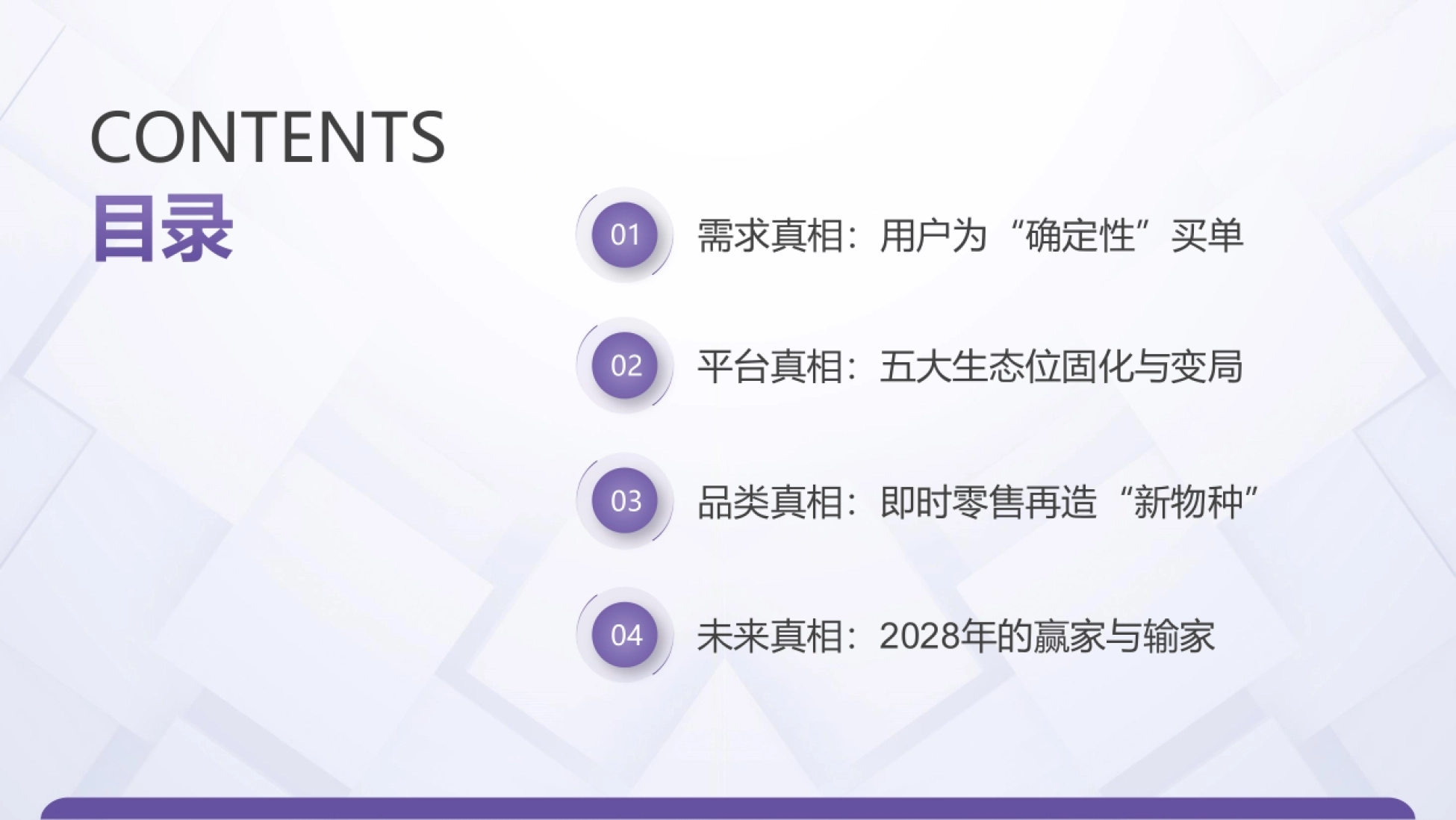 CONTENTS
目录

01 需求真相：用户为“确定性”买单

02 平台真相：五大生态位固化与变局

03 品类真相：即时零售再造“新物种”

04 未来真相：2028年的赢家与输家